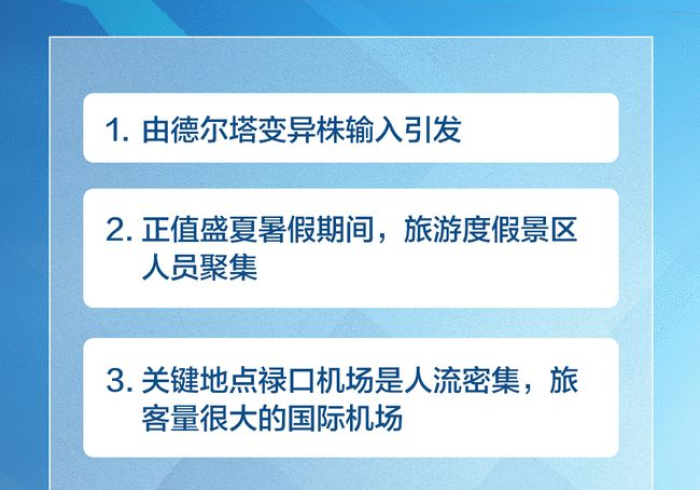 1. 由德尔塔变异株输入引发

2. 正值盛夏暑假期间，旅游度假景区人员聚集

3. 关键地点禄口机场是人流密集，旅客量很大的国际机场